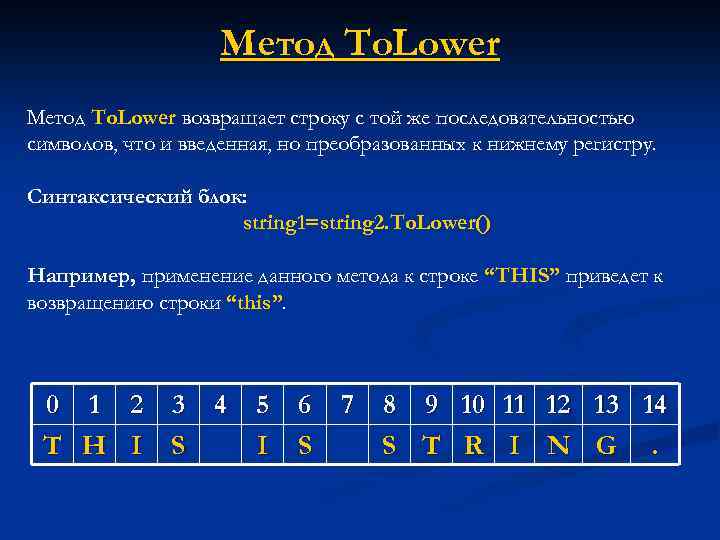 Метод ToLower

Метод ToLower возвращает строку с той же последовательностью символов, что и введенная, но преобразованных к нижнему регистру.

Синтаксический блок:
string1=string2.ToLower()

Например, применение данного метода к строке “THIS” приведет к возвращению строки “this”.

| 0 | 1 | 2 | 3 | 4 | 5 | 6 | 7 | 8 | 9 | 10 | 11 | 12 | 13 | 14 |
|---|---|---|---|---|---|---|---|---|---|---|---|---|---|---|
| T | H | I | S |  | I | S |  | S | T | R | I | N | G | . |